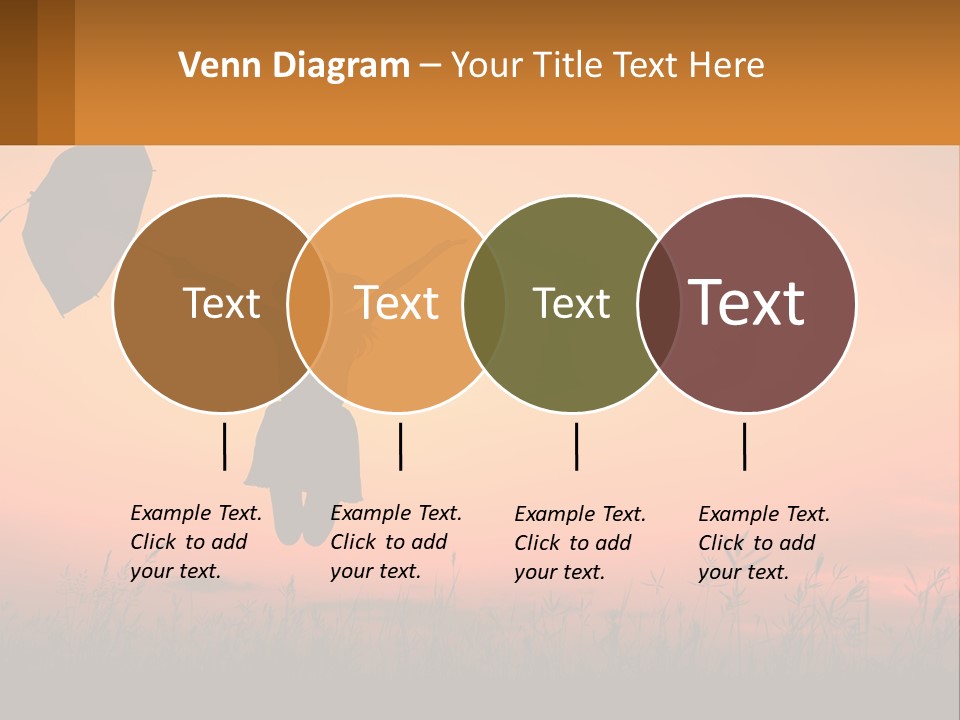 Venn Diagram – Your Title Text Here

Text

Text

Text

Text

Example Text. Click to add your text.

Example Text. Click to add your text.

Example Text. Click to add your text.

Example Text. Click to add your text.